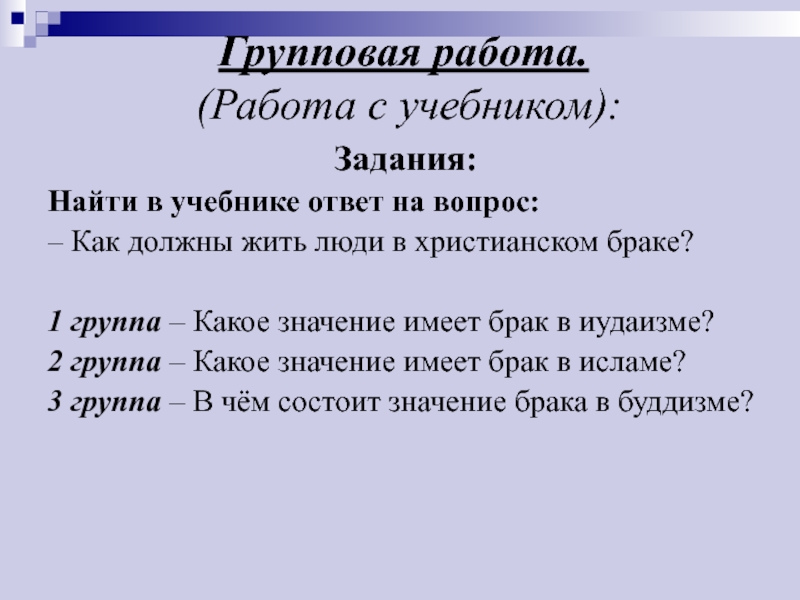 Групповая работа.
(Работа с учебником):

Задания:

Найти в учебнике ответ на вопрос:
– Как должны жить люди в христианском браке?

1 группа – Какое значение имеет брак в иудаизме?
2 группа – Какое значение имеет брак в исламе?
3 группа – В чём состоит значение брака в буддизме?